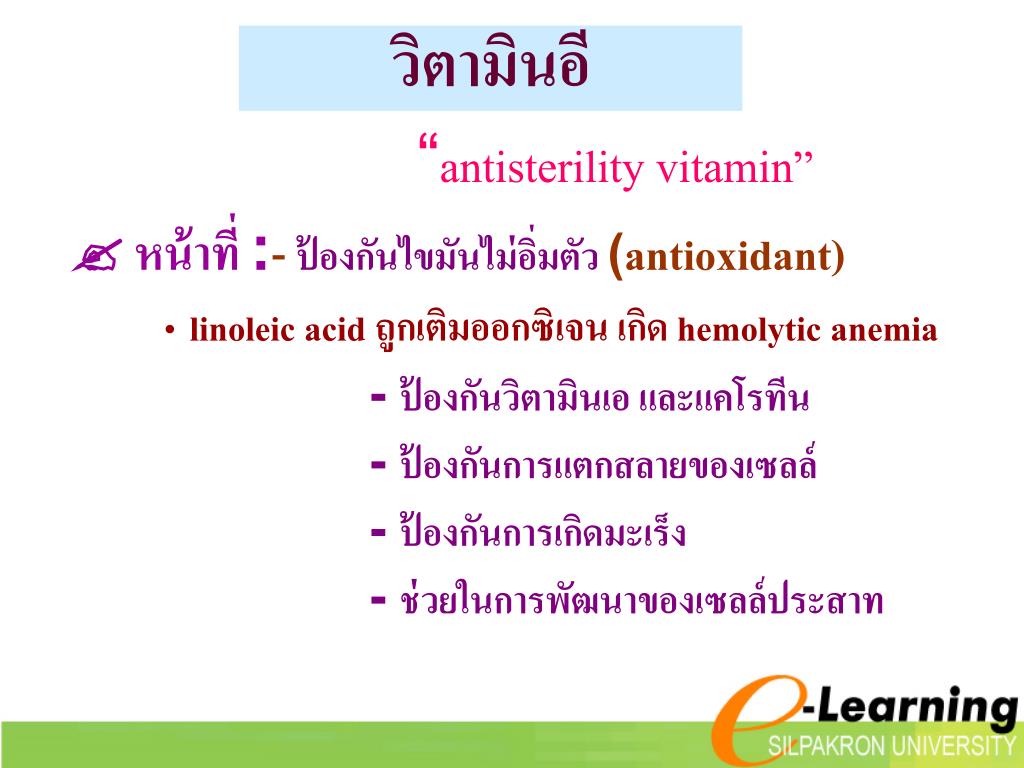 วิตามินอี

“antisterility vitamin”

✍ หน้าที่ :- ป้องกันไขมันไม่อิ่มตัว (antioxidant)

• linoleic acid ถูกเติมออกซิเจน เกิด hemolytic anemia

- ป้องกันวิตามินเอ และแคโรทีน

- ป้องกันการแตกสลายของเซลล์

- ป้องกันการเกิดมะเร็ง

- ช่วยในการพัฒนาของเซลล์ประสาท

e-Learning
SILPAKRON UNIVERSITY